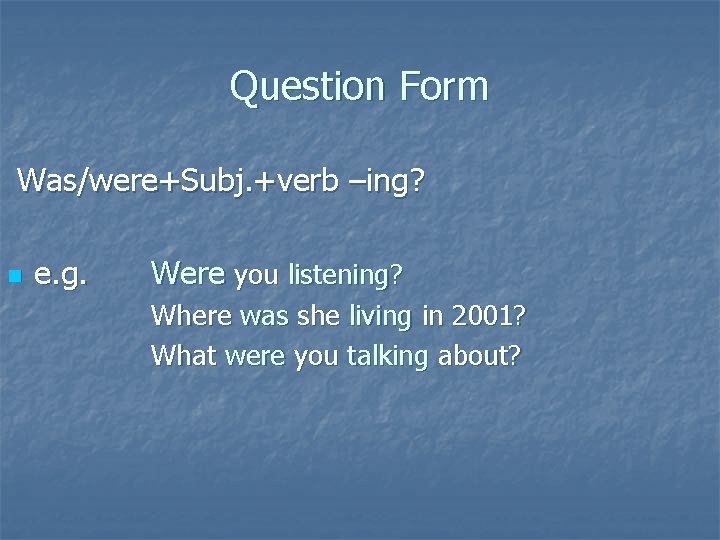 Question Form

Was/were+Subj.+verb –ing?

e.g. Were you listening?
Where was she living in 2001?
What were you talking about?